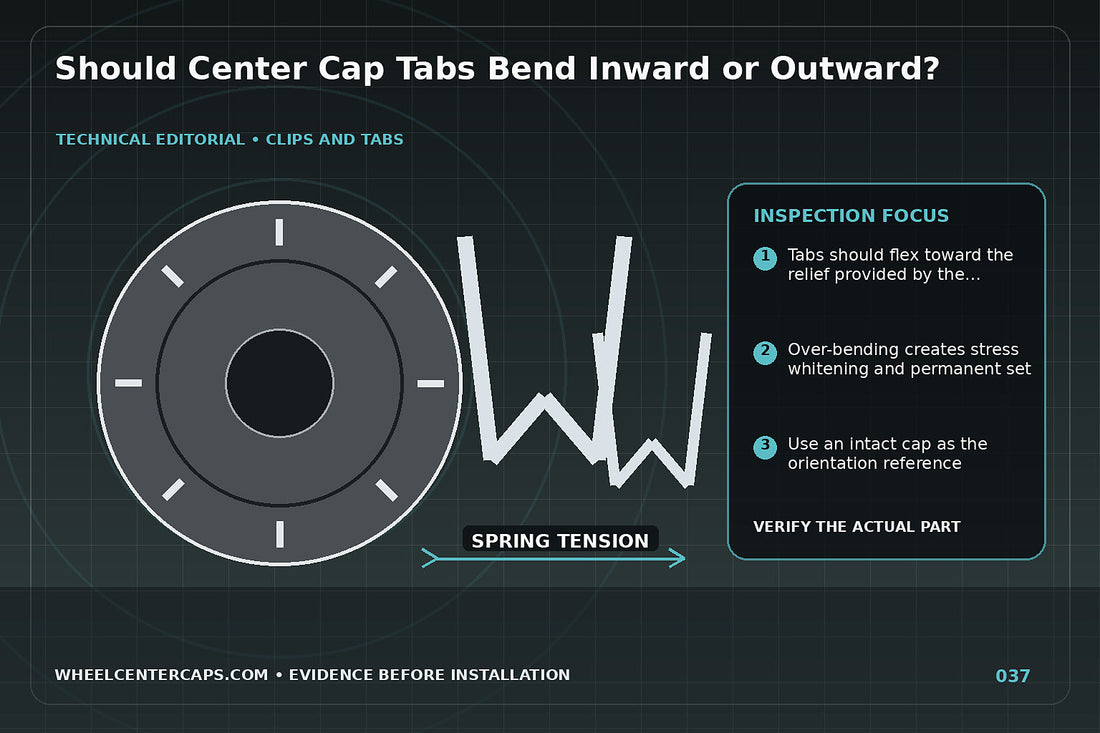 Should Center Cap Tabs Bend Inward or Outward?

TECHNICAL EDITORIAL • CLIPS AND TABS

SPRING TENSION

INSPECTION FOCUS

1 Tabs should flex toward the relief provided by the...

2 Over-bending creates stress whitening and permanent set

3 Use an intact cap as the orientation reference

VERIFY THE ACTUAL PART

WHEELCENTERCAPS.COM • EVIDENCE BEFORE INSTALLATION

037